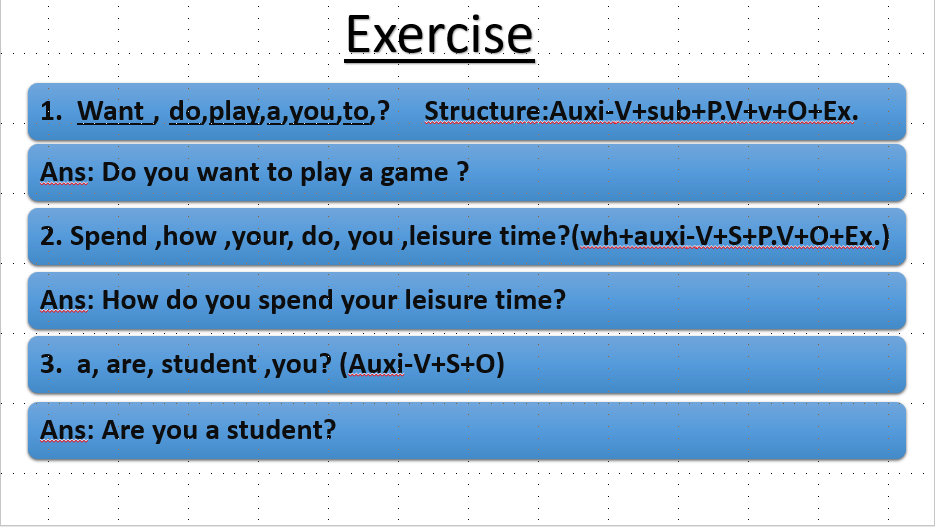 Exercise

1. Want , do,play,a,you,to,? Structure:Auxi-V+sub+P.V+v+O+Ex.

Ans: Do you want to play a game ?

2. Spend ,how ,your, do, you ,leisure time?(wh+auxi-V+S+P.V+O+Ex.)

Ans: How do you spend your leisure time?

3. a, are, student ,you? (Auxi-V+S+O)

Ans: Are you a student?